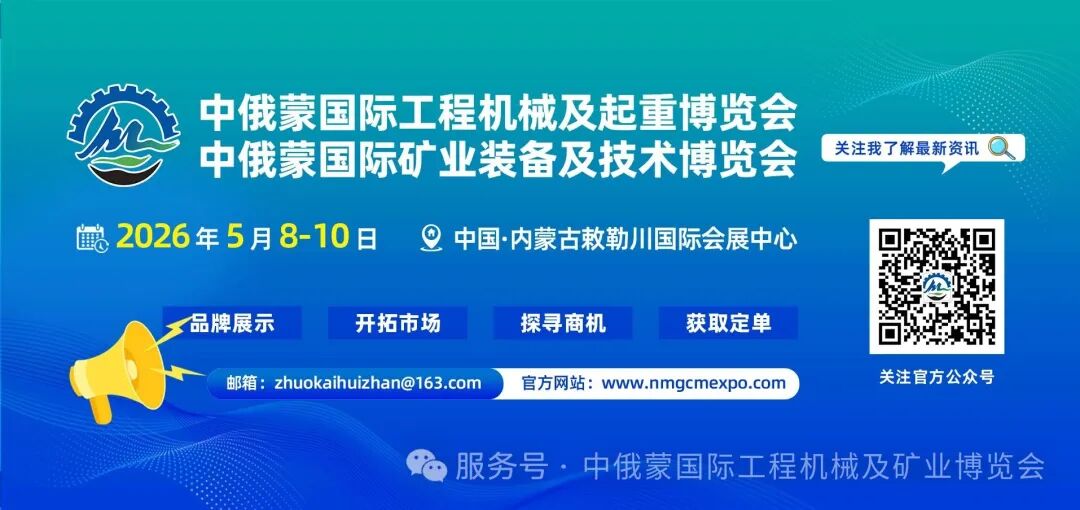 中俄蒙国际工程机械及起重博览会
中俄蒙国际矿业装备及技术博览会

关注我了解最新资讯

2026年5月8-10日

中国·内蒙古敕勒川国际会展中心

品牌展示 开拓市场 探寻商机 获取定单

邮箱：zhuokaihuizhan@163.com 官方网站：www.nmgcmexpo.com

关注官方公众号

服务号 · 中俄蒙国际工程机械及矿业博览会